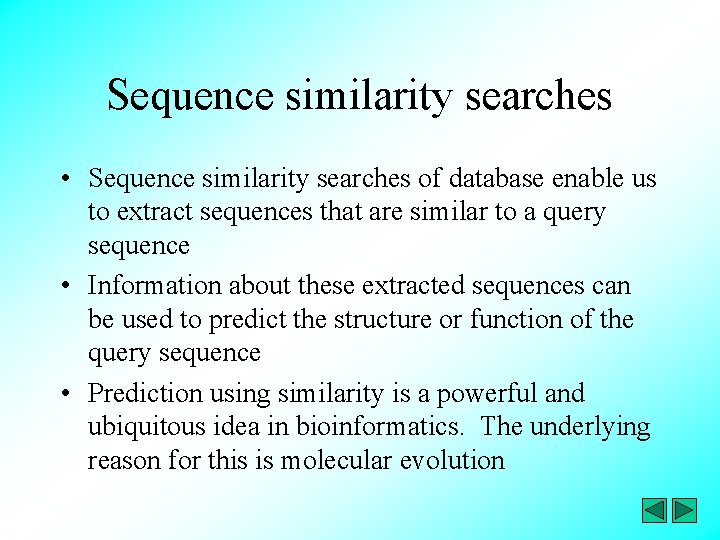 Sequence similarity searches

• Sequence similarity searches of database enable us to extract sequences that are similar to a query sequence

• Information about these extracted sequences can be used to predict the structure or function of the query sequence

• Prediction using similarity is a powerful and ubiquitous idea in bioinformatics. The underlying reason for this is molecular evolution